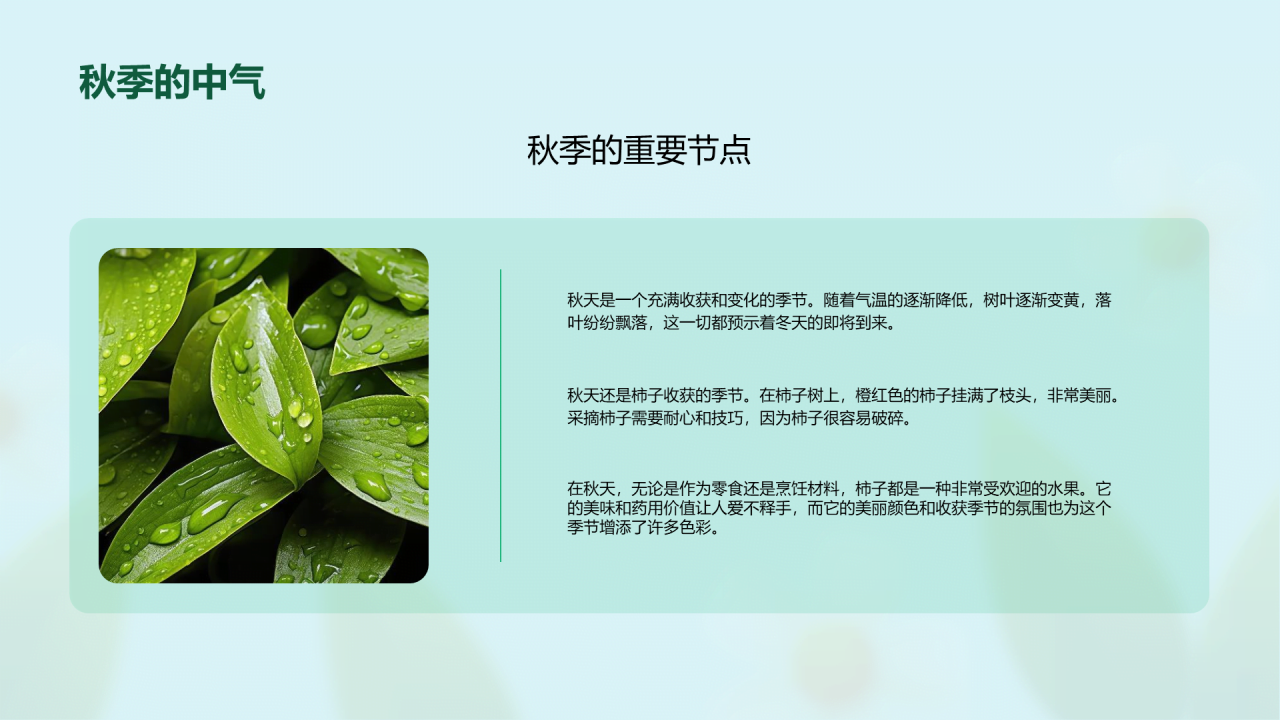 秋季的中气

秋季的重要节点

秋天是一个充满收获和变化的季节。随着气温的逐渐降低，树叶逐渐变黄，落叶纷纷飘落，这一切都预示着冬天的即将到来。

秋天还是柿子收获的季节。在柿子树上，橙红色的柿子挂满了枝头，非常美丽。采摘柿子需要耐心和技巧，因为柿子很容易破碎。

在秋天，无论是作为零食还是烹饪材料，柿子都是一种非常受欢迎的水果。它的美味和药用价值让人爱不释手，而它的美丽颜色和收获季节的氛围也为这个季节增添了许多色彩。